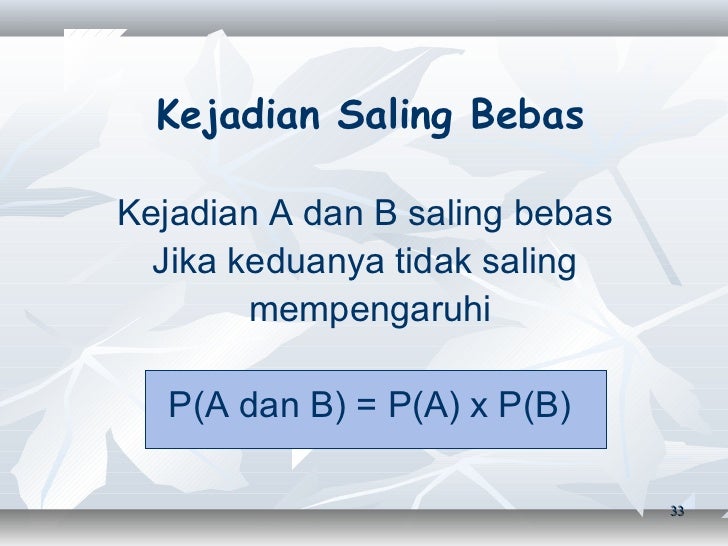 Kejadian Saling Bebas

Kejadian A dan B saling bebas Jika keduanya tidak saling mempengaruhi

P(A dan B) = P(A) x P(B)

33